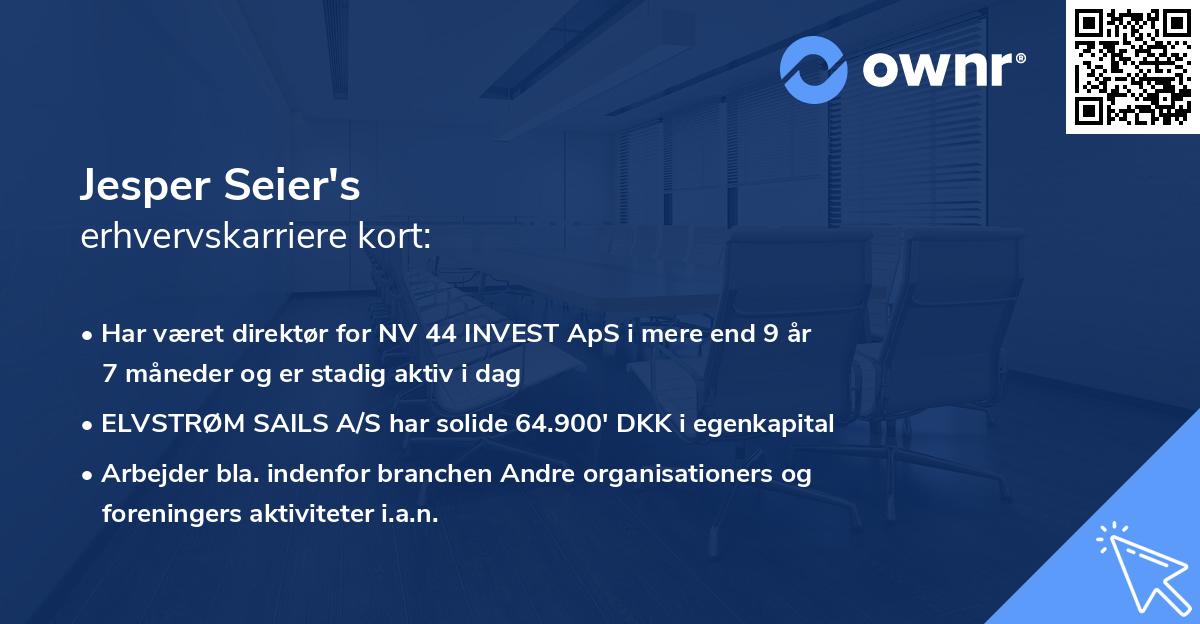 ownr®

Jesper Seier's
erhvervskarriere kort:

• Har været direktør for NV 44 INVEST ApS i mere end 9 år 7 måneder og er stadig aktiv i dag

• ELVSTRØM SAILS A/S har solide 64.900' DKK i egenkapital

• Arbejder bla. indenfor branchen Andre organisationers og foreningers aktiviteter i.a.n.